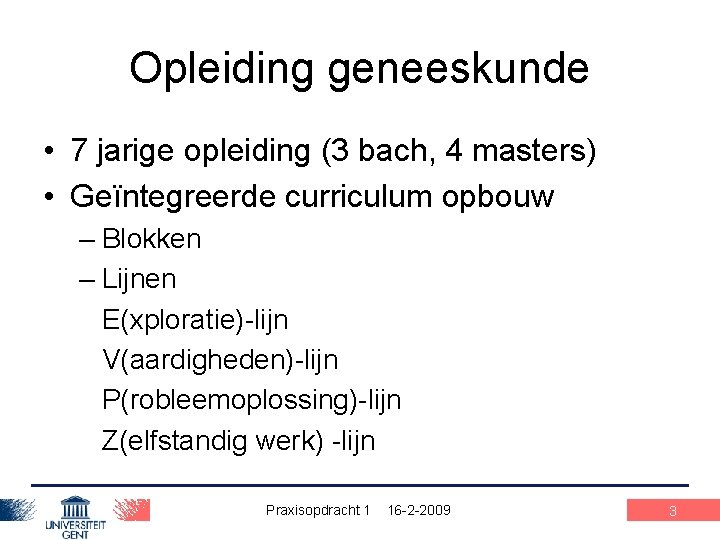 Opleiding geneeskunde

• 7 jarige opleiding (3 bach, 4 masters)
• Geïntegreerde curriculum opbouw
– Blokken
– Lijnen
E(xploratie)-lijn
V(aardigheden)-lijn
P(robleemoplossing)-lijn
Z(elfstandig werk) -lijn

UNIVERSITEIT GENT

Praxisopdracht 1 16-2-2009

3